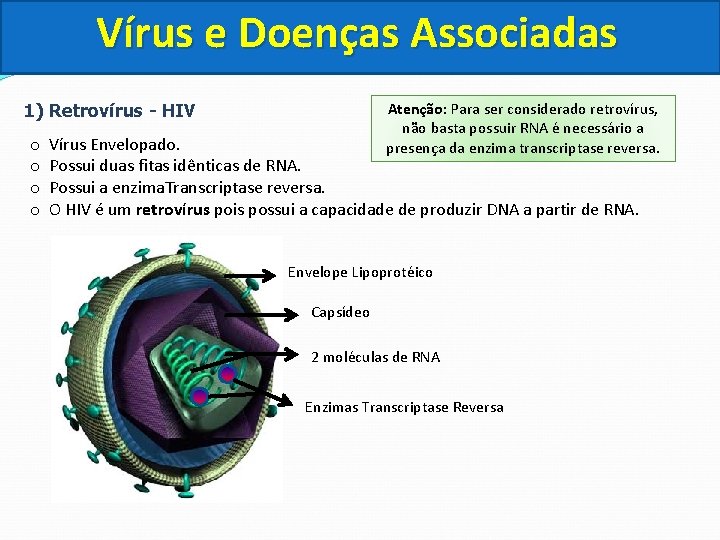 Vírus e Doenças Associadas

1) Retrovírus - HIV

Atenção: Para ser considerado retrovírus, não basta possuir RNA é necessário a presença da enzima transcriptase reversa.

o Vírus Envelopado.
o Possui duas fitas idênticas de RNA.
o Possui a enzimaTranscriptase reversa.
o O HIV é um retrovírus pois possui a capacidade de produzir DNA a partir de RNA.

Envelope Lipoprotéico

Capsídeo

2 moléculas de RNA

Enzimas Transcriptase Reversa